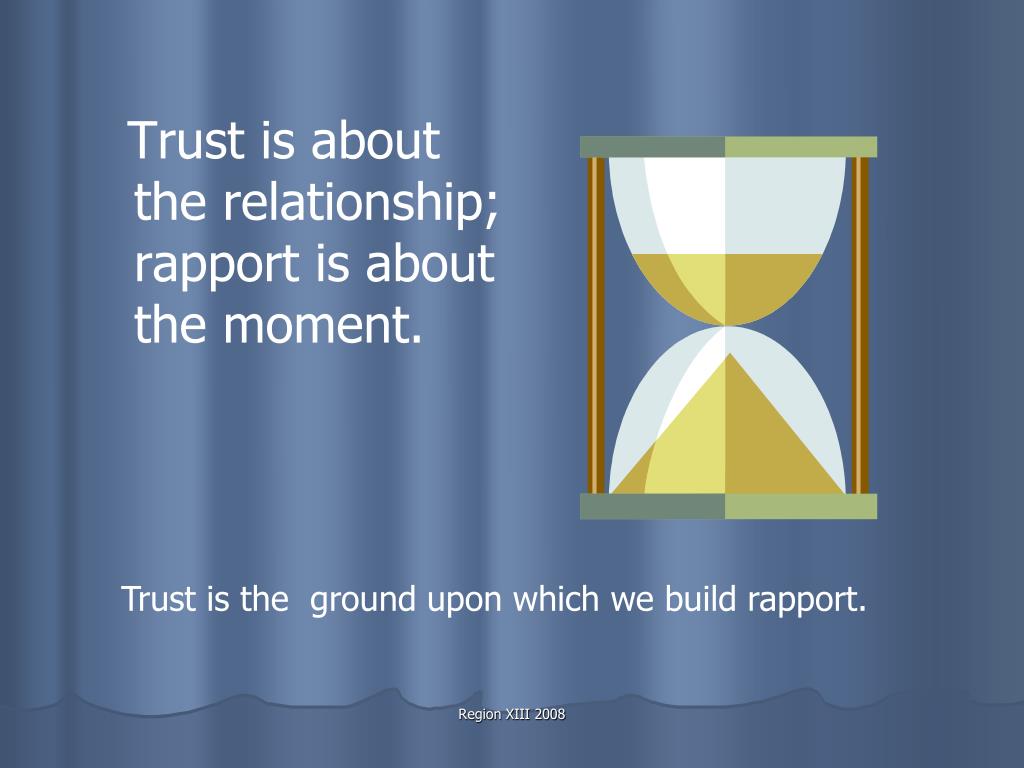 Trust is about the relationship; rapport is about the moment.

Trust is the  ground upon which we build rapport.

Region XIII 2008